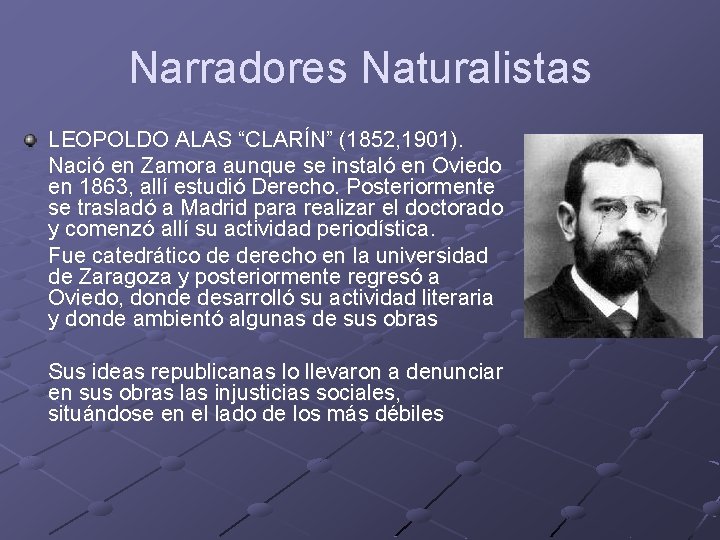 Narradores Naturalistas

LEOPOLDO ALAS “CLARÍN” (1852,1901).

Nació en Zamora aunque se instaló en Oviedo en 1863, allí estudió Derecho. Posteriormente se trasladó a Madrid para realizar el doctorado y comenzó allí su actividad periodística.

Fue catedrático de derecho en la universidad de Zaragoza y posteriormente regresó a Oviedo, donde desarrolló su actividad literaria y donde ambientó algunas de sus obras

Sus ideas republicanas lo llevaron a denunciar en sus obras las injusticias sociales, situándose en el lado de los más débiles